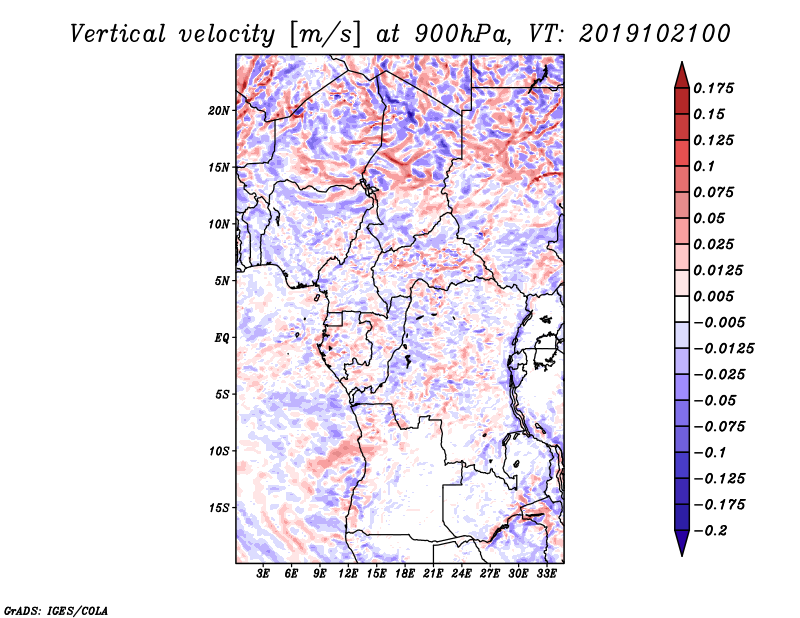 Vertical velocity [m/s] at 900hPa, VT: 2019102100

20N
15N
10N
5N
EQ
5S
10S
15S

3E 6E 9E 12E 15E 18E 21E 24E 27E 30E 33E

0.175
0.15
0.125
0.1
0.075
0.05
0.025
0.0125
0.005
−0.005
−0.0125
−0.025
−0.05
−0.075
−0.1
−0.125
−0.175
−0.2

GrADS: IGES/COLA